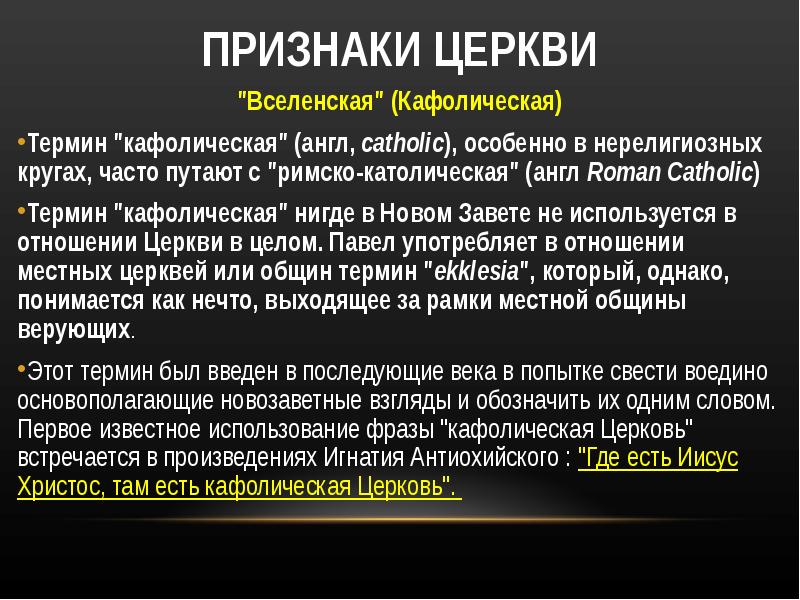 ПРИЗНАКИ ЦЕРКВИ

"Вселенская" (Кафолическая)

•Термин "кафолическая" (англ, catholic), особенно в нерелигиозных кругах, часто путают с "римско-католическая" (англ Roman Catholic)

•Термин "кафолическая" нигде в Новом Завете не используется в отношении Церкви в целом. Павел употребляет в отношении местных церквей или общин термин "ekklesia", который, однако, понимается как нечто, выходящее за рамки местной общины верующих.

•Этот термин был введен в последующие века в попытке свести воедино основополагающие новозаветные взгляды и обозначить их одним словом. Первое известное использование фразы "кафолическая Церковь" встречается в произведениях Игнатия Антиохийского : "Где есть Иисус Христос, там есть кафолическая Церковь".